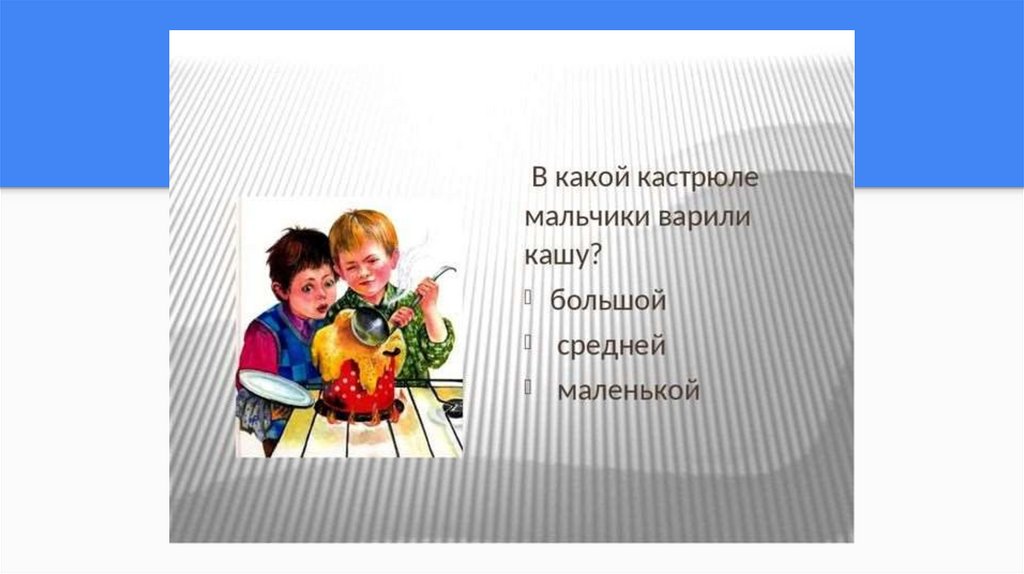 В какой кастрюле мальчики варили кашу?

большой

средней

маленькой